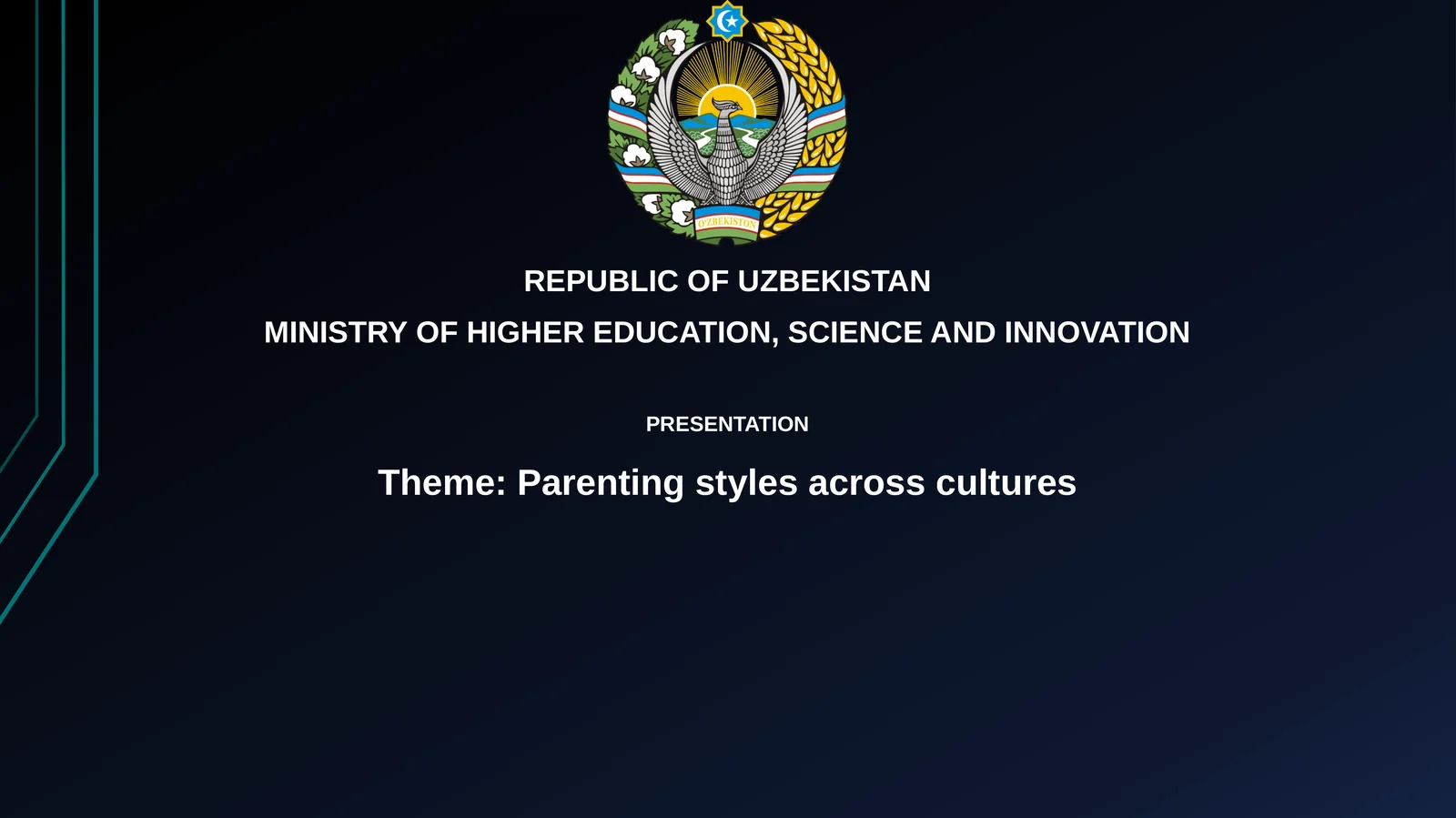 O'ZBEKISTON

REPUBLIC OF UZBEKISTAN

MINISTRY OF HIGHER EDUCATION, SCIENCE AND INNOVATION

PRESENTATION

Theme: Parenting styles across cultures